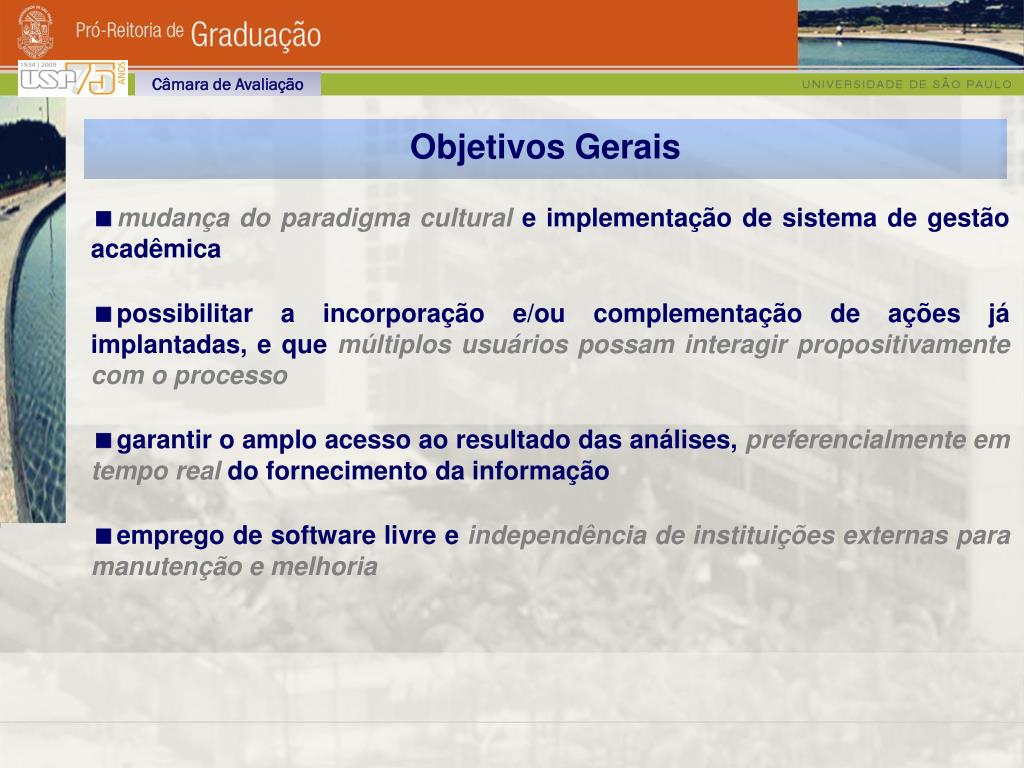 Pró-Reitoria de Graduação

1934 | 2009 USP 75 ANOS

Câmara de Avaliação

UNIVERSIDADE DE SÃO PAULO

Objetivos Gerais

■ mudança do paradigma cultural e implementação de sistema de gestão acadêmica

■ possibilitar a incorporação e/ou complementação de ações já implantadas, e que múltiplos usuários possam interagir propositivamente com o processo

■ garantir o amplo acesso ao resultado das análises, preferencialmente em tempo real do fornecimento da informação

■ emprego de software livre e independência de instituições externas para manutenção e melhoria